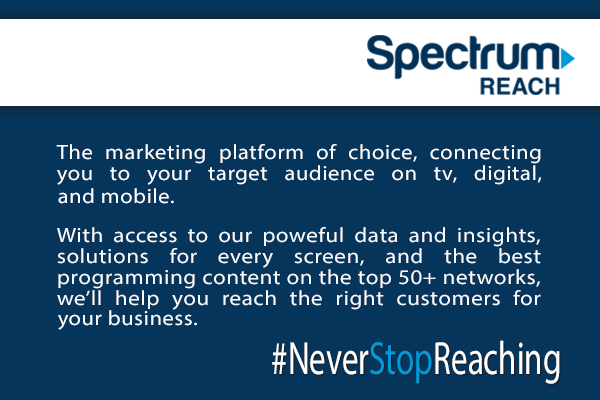 Spectrum
REACH

The marketing platform of choice, connecting you to your target audience on tv, digital, and mobile.

With access to our poweful data and insights, solutions for every screen, and the best programming content on the top 50+ networks, we'll help you reach the right customers for your business.

#NeverStopReaching